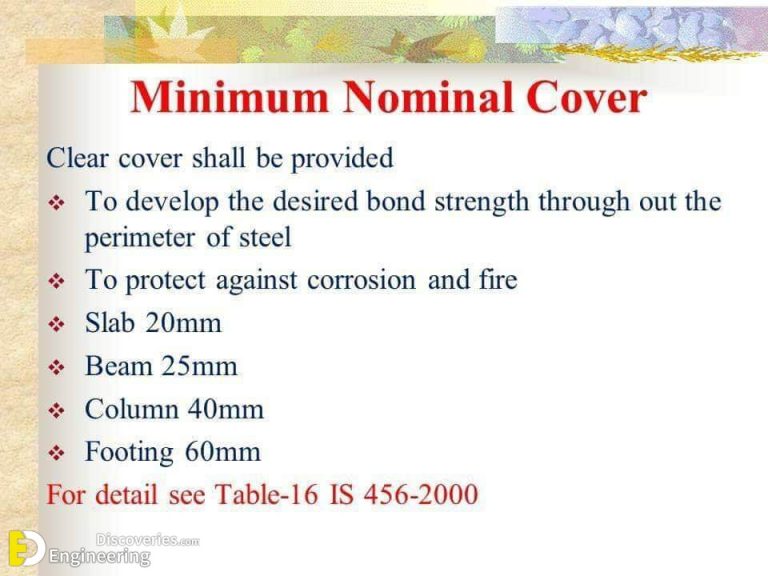 Minimum Nominal Cover

Clear cover shall be provided

❖ To develop the desired bond strength through out the perimeter of steel

❖ To protect against corrosion and fire

❖ Slab 20mm

❖ Beam 25mm

❖ Column 40mm

❖ Footing 60mm

For detail see Table-16 IS 456-2000

Engineering Discoveries.com